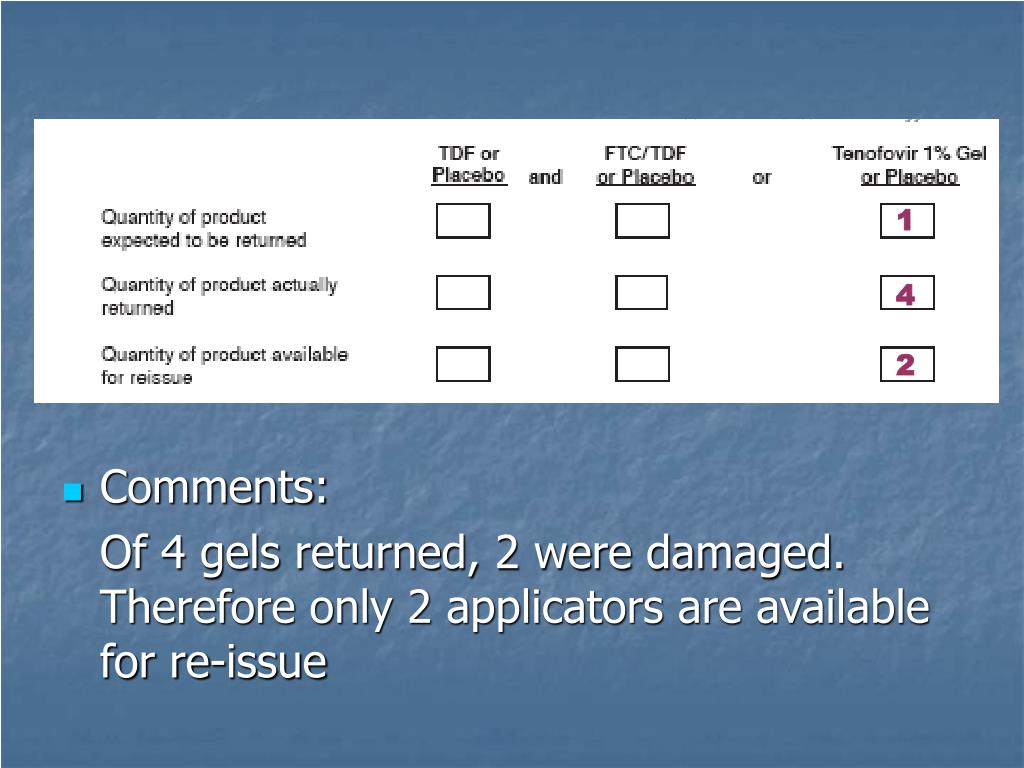 | | TDF or Placebo | and | FTC/TDF or Placebo | or | Tenofovir 1% Gel or Placebo |
|---|---|---|---|---|---|
| Quantity of product expected to be returned | | | | | 1 |
| Quantity of product actually returned | | | | | 4 |
| Quantity of product available for reissue | | | | | 2 |

Comments:

Of 4 gels returned, 2 were damaged. Therefore only 2 applicators are available for re-issue